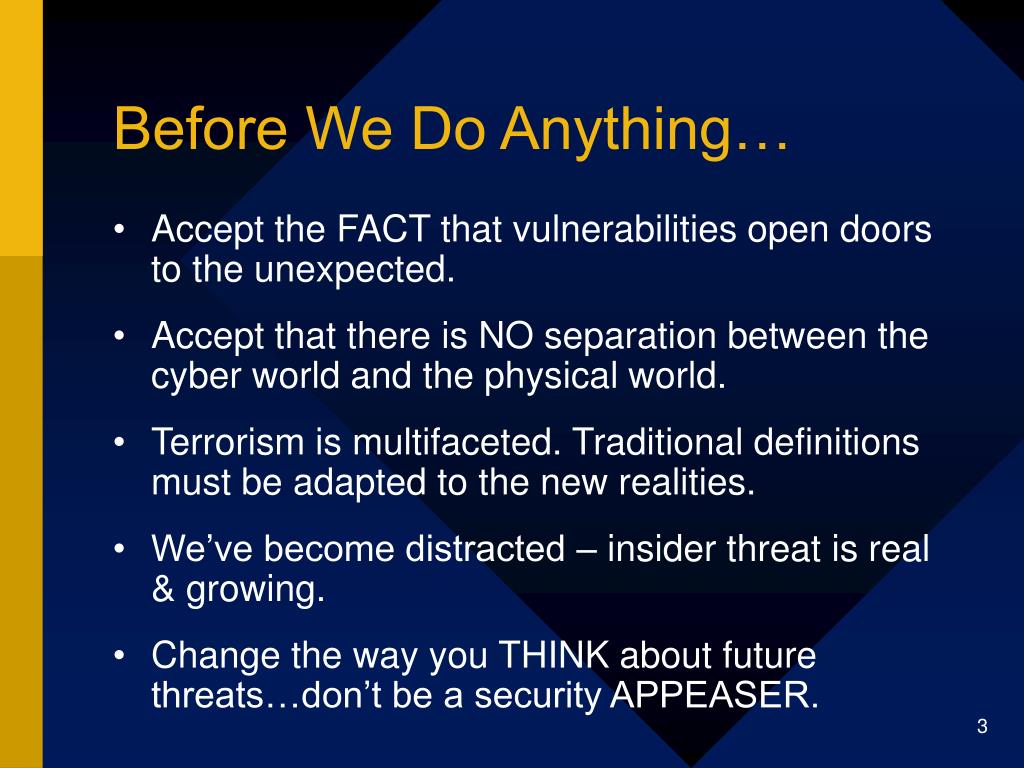 Before We Do Anything…

• Accept the FACT that vulnerabilities open doors to the unexpected.

• Accept that there is NO separation between the cyber world and the physical world.

• Terrorism is multifaceted. Traditional definitions must be adapted to the new realities.

• We've become distracted – insider threat is real & growing.

• Change the way you THINK about future threats…don't be a security APPEASER.

3